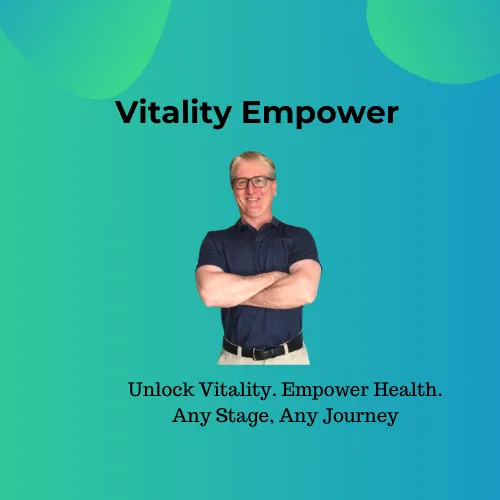 Vitality Empower

Unlock Vitality. Empower Health.
Any Stage, Any Journey